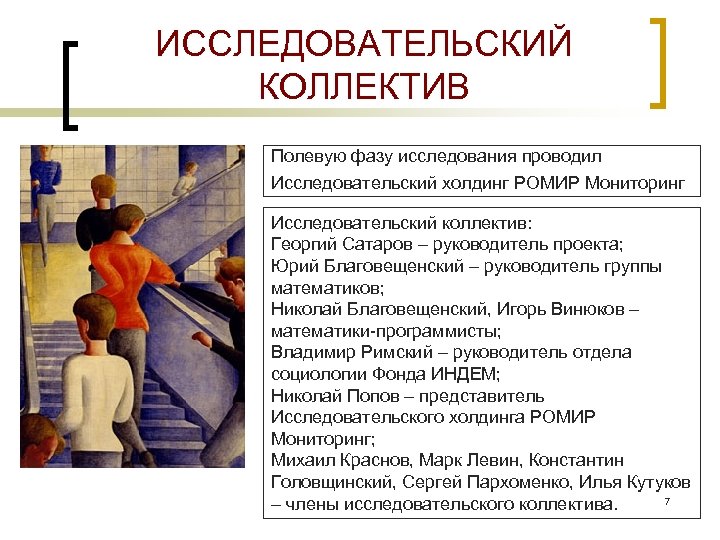 ИССЛЕДОВАТЕЛЬСКИЙ КОЛЛЕКТИВ

Полевую фазу исследования проводил Исследовательский холдинг РОМИР Мониторинг

Исследовательский коллектив:
Георгий Сатаров – руководитель проекта;
Юрий Благовещенский – руководитель группы математиков;
Николай Благовещенский, Игорь Винюков – математики-программисты;
Владимир Римский – руководитель отдела социологии Фонда ИНДЕМ;
Николай Попов – представитель Исследовательского холдинга РОМИР Мониторинг;
Михаил Краснов, Марк Левин, Константин Головщинский, Сергей Пархоменко, Илья Кутуков – члены исследовательского коллектива.

7